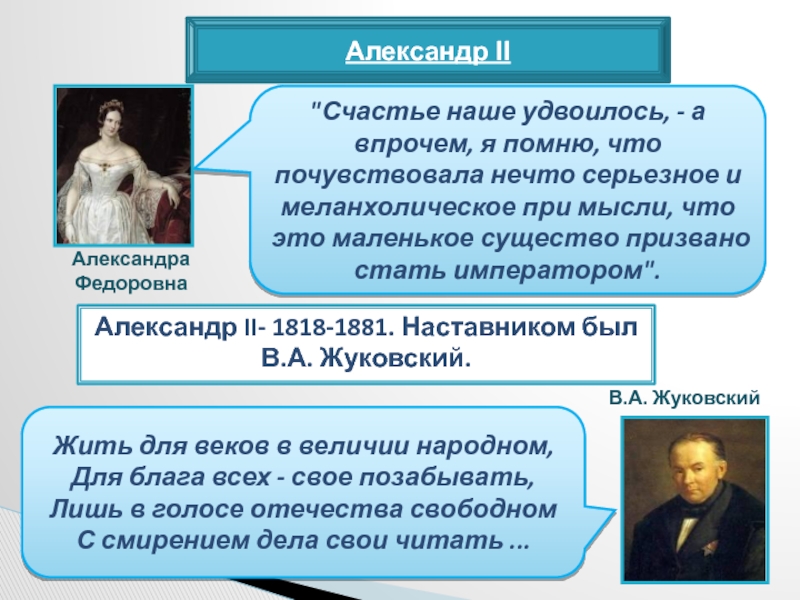 Александр II

"Счастье наше удвоилось, - а впрочем, я помню, что почувствовала нечто серьезное и меланхолическое при мысли, что это маленькое существо призвано стать императором".

Александра Федоровна

Александр II- 1818-1881. Наставником был В.А. Жуковский.

В.А. Жуковский

Жить для веков в величии народном,
Для блага всех - свое позабывать,
Лишь в голосе отечества свободном
С смирением дела свои читать ...